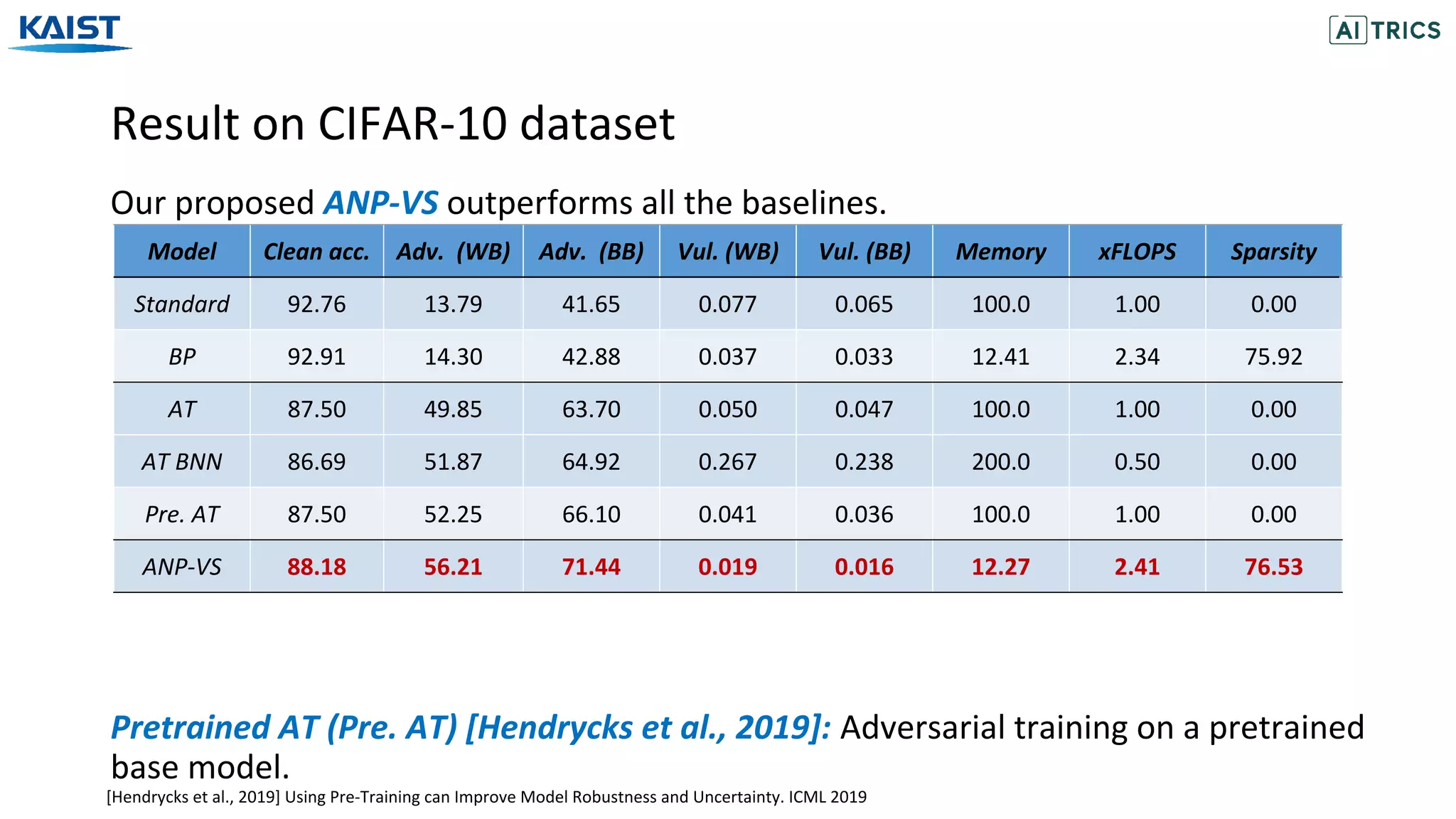 KAIST

AI TRICS

Result on CIFAR-10 dataset

Our proposed ANP-VS outperforms all the baselines.

| Model | Clean acc. | Adv. (WB) | Adv. (BB) | Vul. (WB) | Vul. (BB) | Memory | xFLOPS | Sparsity |
|---|---|---|---|---|---|---|---|---|
| Standard | 92.76 | 13.79 | 41.65 | 0.077 | 0.065 | 100.0 | 1.00 | 0.00 |
| BP | 92.91 | 14.30 | 42.88 | 0.037 | 0.033 | 12.41 | 2.34 | 75.92 |
| AT | 87.50 | 49.85 | 63.70 | 0.050 | 0.047 | 100.0 | 1.00 | 0.00 |
| AT BNN | 86.69 | 51.87 | 64.92 | 0.267 | 0.238 | 200.0 | 0.50 | 0.00 |
| Pre. AT | 87.50 | 52.25 | 66.10 | 0.041 | 0.036 | 100.0 | 1.00 | 0.00 |
| ANP-VS | 88.18 | 56.21 | 71.44 | 0.019 | 0.016 | 12.27 | 2.41 | 76.53 |

Pretrained AT (Pre. AT) [Hendrycks et al., 2019]: Adversarial training on a pretrained base model.

[Hendrycks et al., 2019] Using Pre-Training can Improve Model Robustness and Uncertainty. ICML 2019